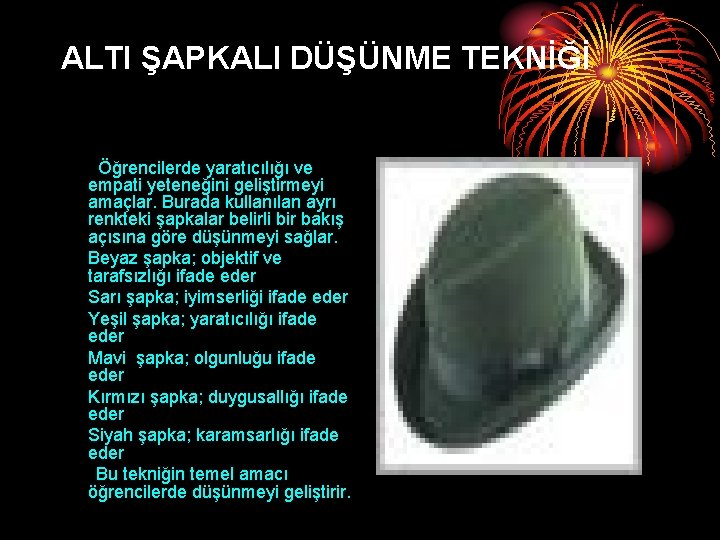 ALTI ŞAPKALI DÜŞÜNME TEKNİĞİ

Öğrencilerde yaratıcılığı ve empati yeteneğini geliştirmeyi amaçlar. Burada kullanılan ayrı renkteki şapkalar belirli bir bakış açısına göre düşünmeyi sağlar.

Beyaz şapka; objektif ve tarafsızlığı ifade eder

Sarı şapka; iyimserliği ifade eder

Yeşil şapka; yaratıcılığı ifade eder

Mavi şapka; olgunluğu ifade eder

Kırmızı şapka; duygusallığı ifade eder

Siyah şapka; karamsarlığı ifade eder

Bu tekniğin temel amacı öğrencilerde düşünmeyi geliştirir.